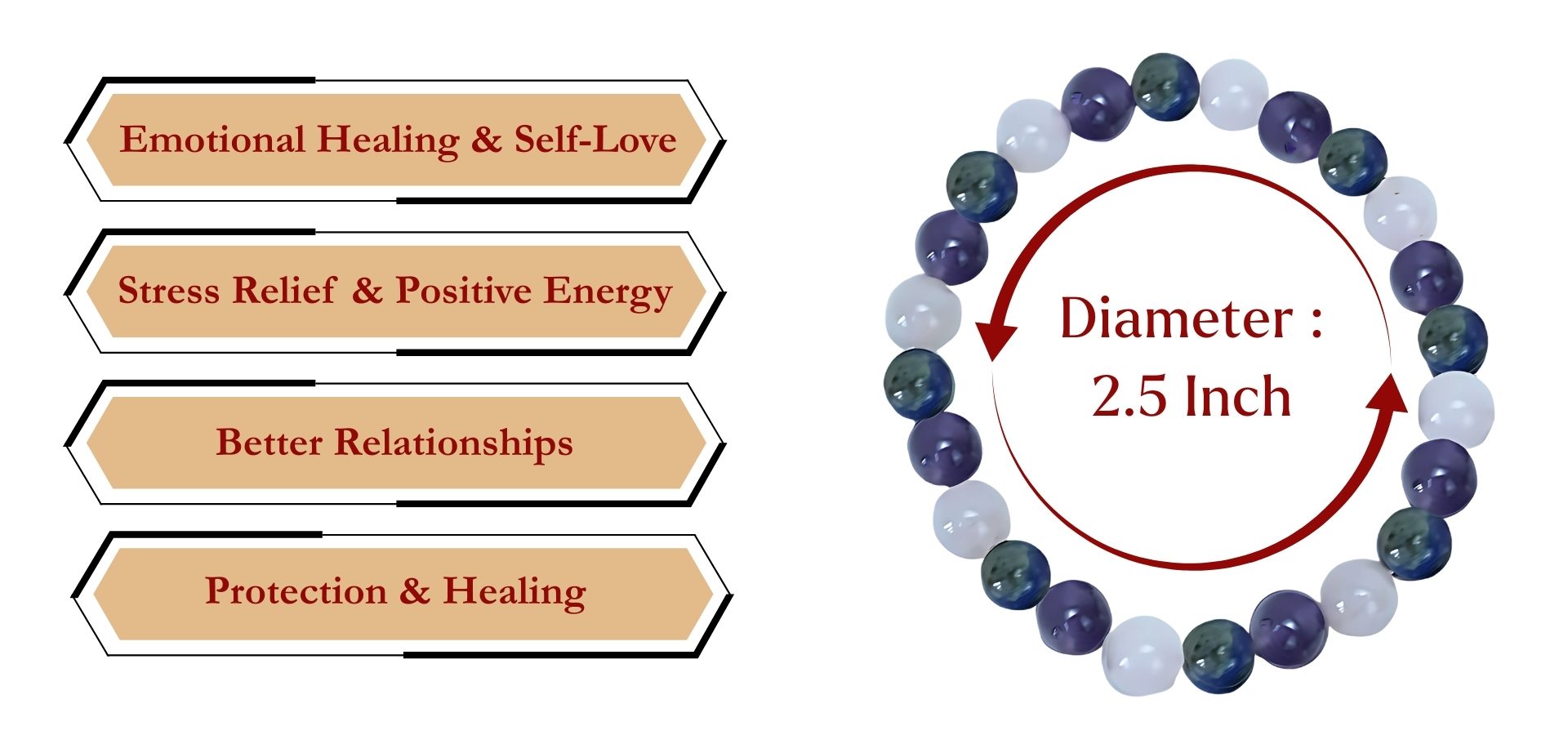 Emotional Healing & Self-Love

Stress Relief & Positive Energy

Better Relationships

Protection & Healing

Diameter :
2.5 Inch